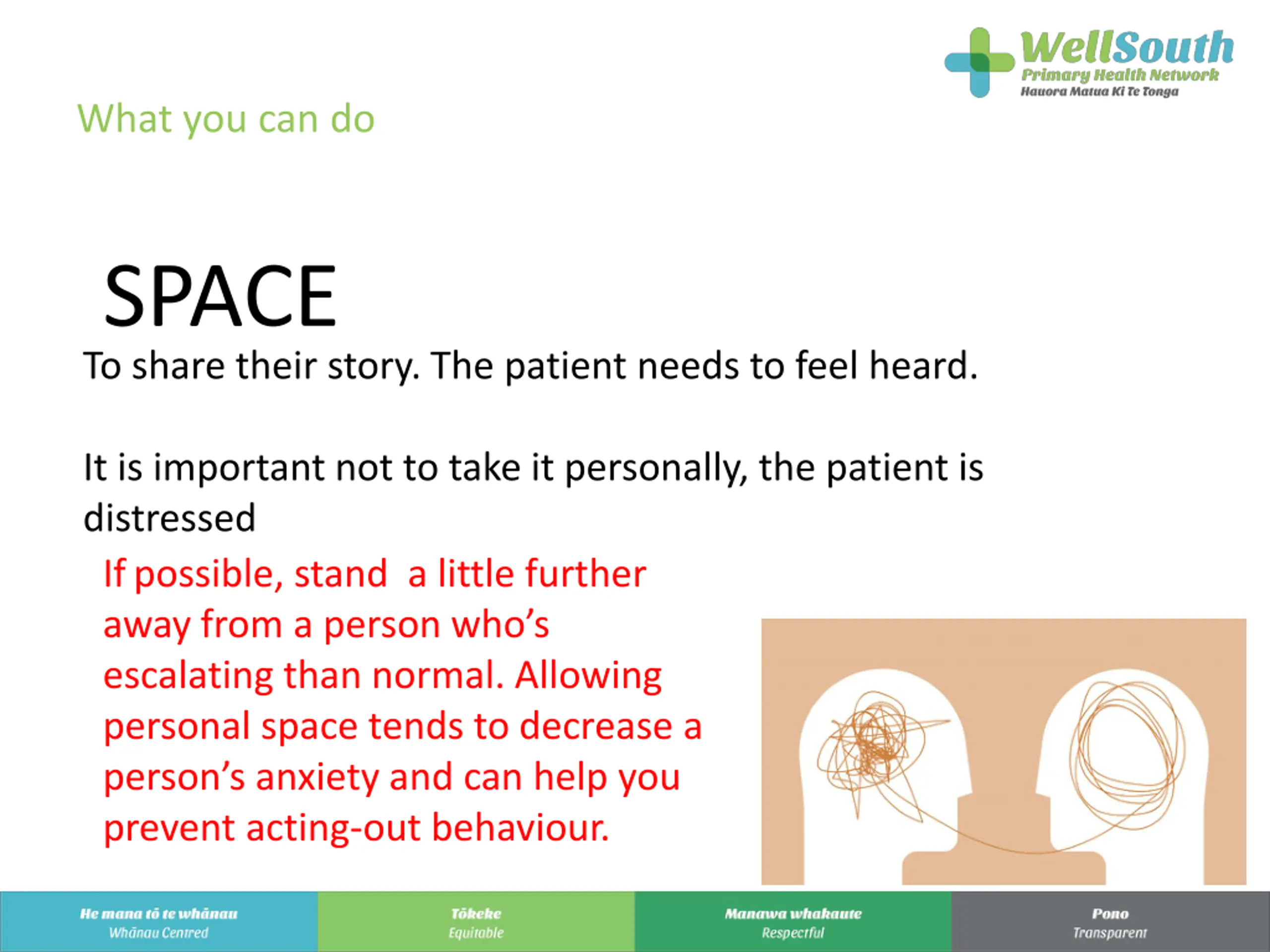 WellSouth
Primary Health Network
Hauora Matua Ki Te Tonga

What you can do

SPACE

To share their story. The patient needs to feel heard.

It is important not to take it personally, the patient is distressed

If possible, stand a little further away from a person who's escalating than normal. Allowing personal space tends to decrease a person's anxiety and can help you prevent acting-out behaviour.

He mana tō te whānau
Whānau Centred

Tōkeke
Equitable

Manawa whakaute
Respectful

Pono
Transparent